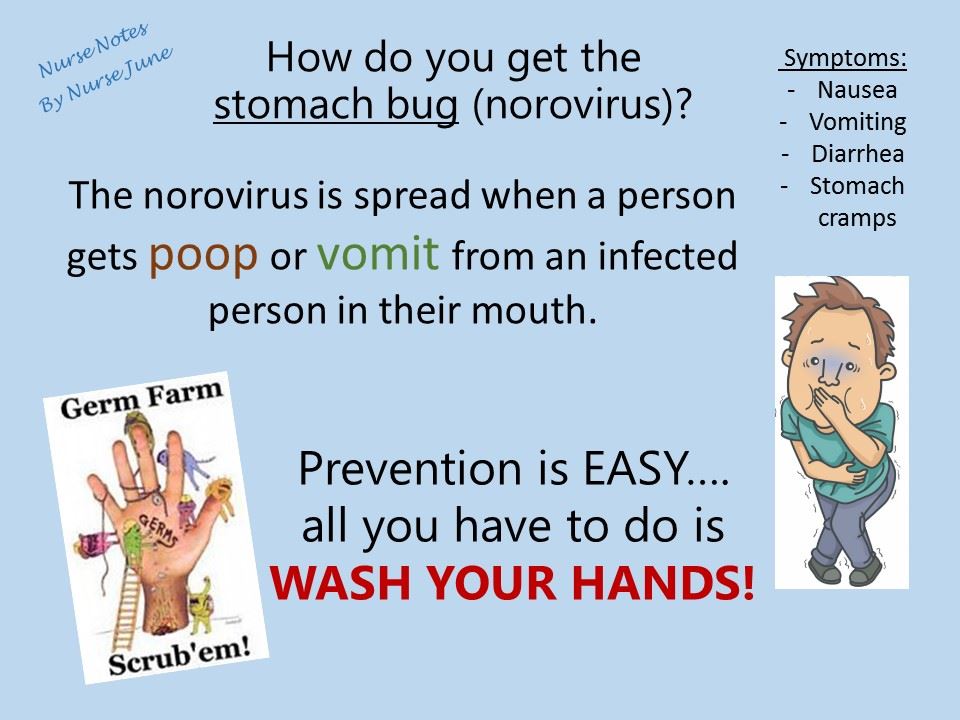 Nurse Notes
By Nurse June

How do you get the stomach bug (norovirus)?

Symptoms:
- Nausea
- Vomiting
- Diarrhea
- Stomach cramps

The norovirus is spread when a person gets poop or vomit from an infected person in their mouth.

Germ Farm

GERMS

Scrub'em!

Prevention is EASY.... all you have to do is WASH YOUR HANDS!